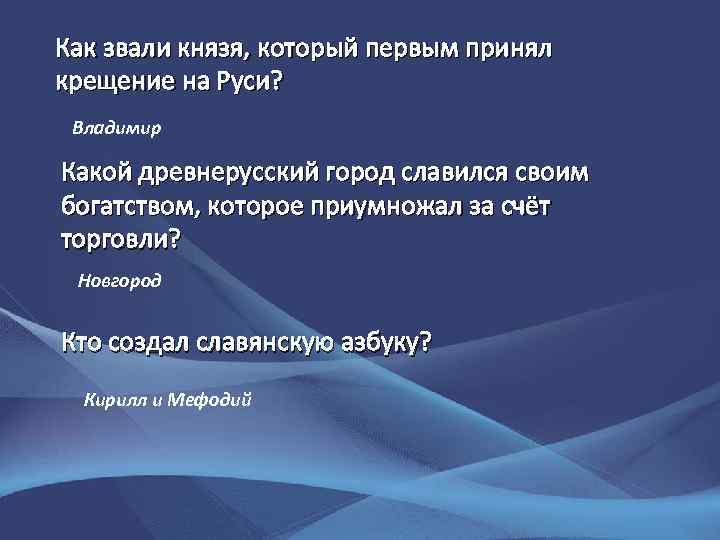 Как звали князя, который первым принял крещение на Руси?

Владимир

Какой древнерусский город славился своим богатством, которое приумножал за счёт торговли?

Новгород

Кто создал славянскую азбуку?

Кирилл и Мефодий